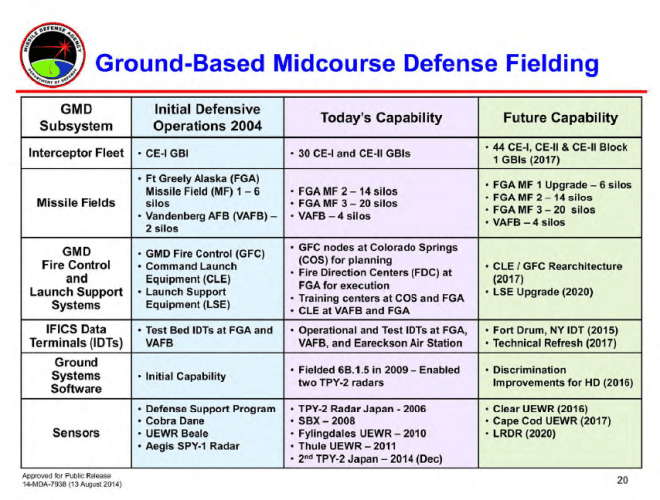 MISSILE DEFENSE AGENCY
DEPARTMENT OF DEFENSE

Ground-Based Midcourse Defense Fielding

| GMD Subsystem | Initial Defensive Operations 2004 | Today's Capability | Future Capability |
|---|---|---|---|
| Interceptor Fleet | • CE-I GBI | • 30 CE-I and CE-II GBIs | • 44 CE-I, CE-II & CE-II Block 1 GBIs (2017) |
| Missile Fields | • Ft Greely Alaska (FGA) Missile Field (MF) 1 – 6 silos • Vandenberg AFB (VAFB) – 2 silos | • FGA MF 2 – 14 silos • FGA MF 3 – 20 silos • VAFB – 4 silos | • FGA MF 1 Upgrade – 6 silos • FGA MF 2 – 14 silos • FGA MF 3 – 20 silos • VAFB – 4 silos |
| GMD Fire Control and Launch Support Systems | • GMD Fire Control (GFC) • Command Launch Equipment (CLE) • Launch Support Equipment (LSE) | • GFC nodes at Colorado Springs (COS) for planning • Fire Direction Centers (FDC) at FGA for execution • Training centers at COS and FGA • CLE at VAFB and FGA | • CLE / GFC Rearchitecture (2017) • LSE Upgrade (2020) |
| IFICS Data Terminals (IDTs) | • Test Bed IDTs at FGA and VAFB | • Operational and Test IDTs at FGA, VAFB, and Eareckson Air Station | • Fort Drum, NY IDT (2015) • Technical Refresh (2017) |
| Ground Systems Software | • Initial Capability | • Fielded 6B.1.5 in 2009 – Enabled two TPY-2 radars | • Discrimination Improvements for HD (2016) |
| Sensors | • Defense Support Program • Cobra Dane • UEWR Beale • Aegis SPY-1 Radar | • TPY-2 Radar Japan - 2006 • SBX – 2008 • Fylingdales UEWR – 2010 • Thule UEWR – 2011 • 2$^{nd}$ TPY-2 Japan – 2014 (Dec) | • Clear UEWR (2016) • Cape Cod UEWR (2017) • LRDR (2020) |

Approved for Public Release
14-MDA-7938 (13 August 2014)

20